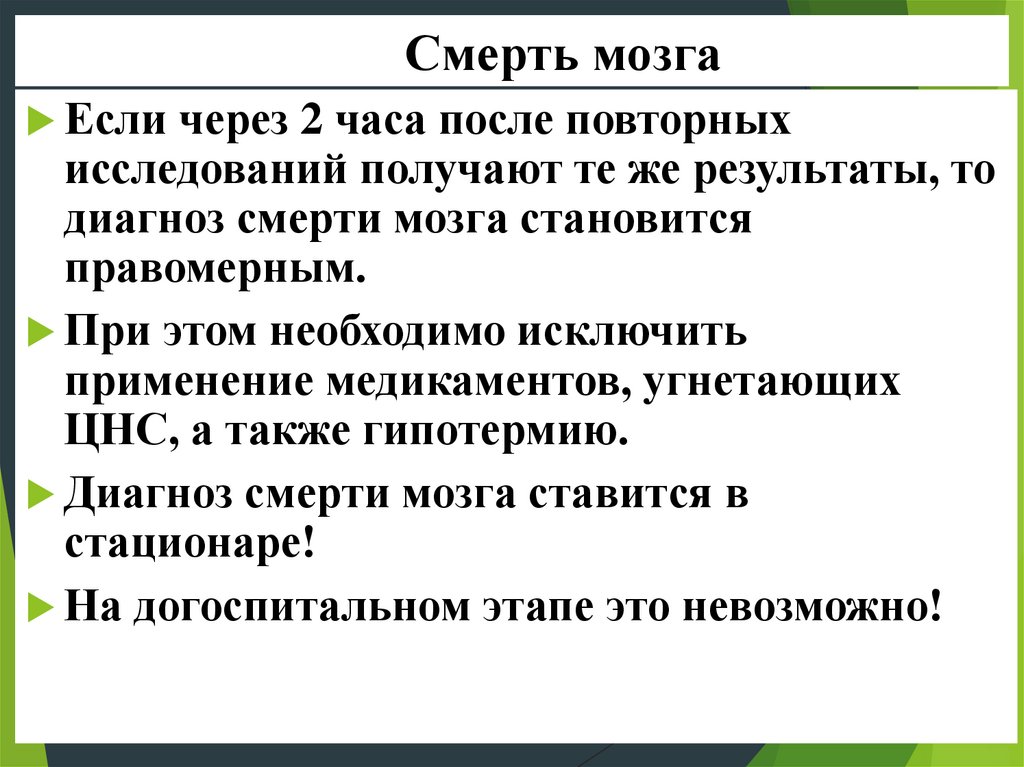 Смерть мозга

Если через 2 часа после повторных исследований получают те же результаты, то диагноз смерти мозга становится правомерным.

При этом необходимо исключить применение медикаментов, угнетающих ЦНС, а также гипотермию.

Диагноз смерти мозга ставится в стационаре!

На догоспитальном этапе это невозможно!